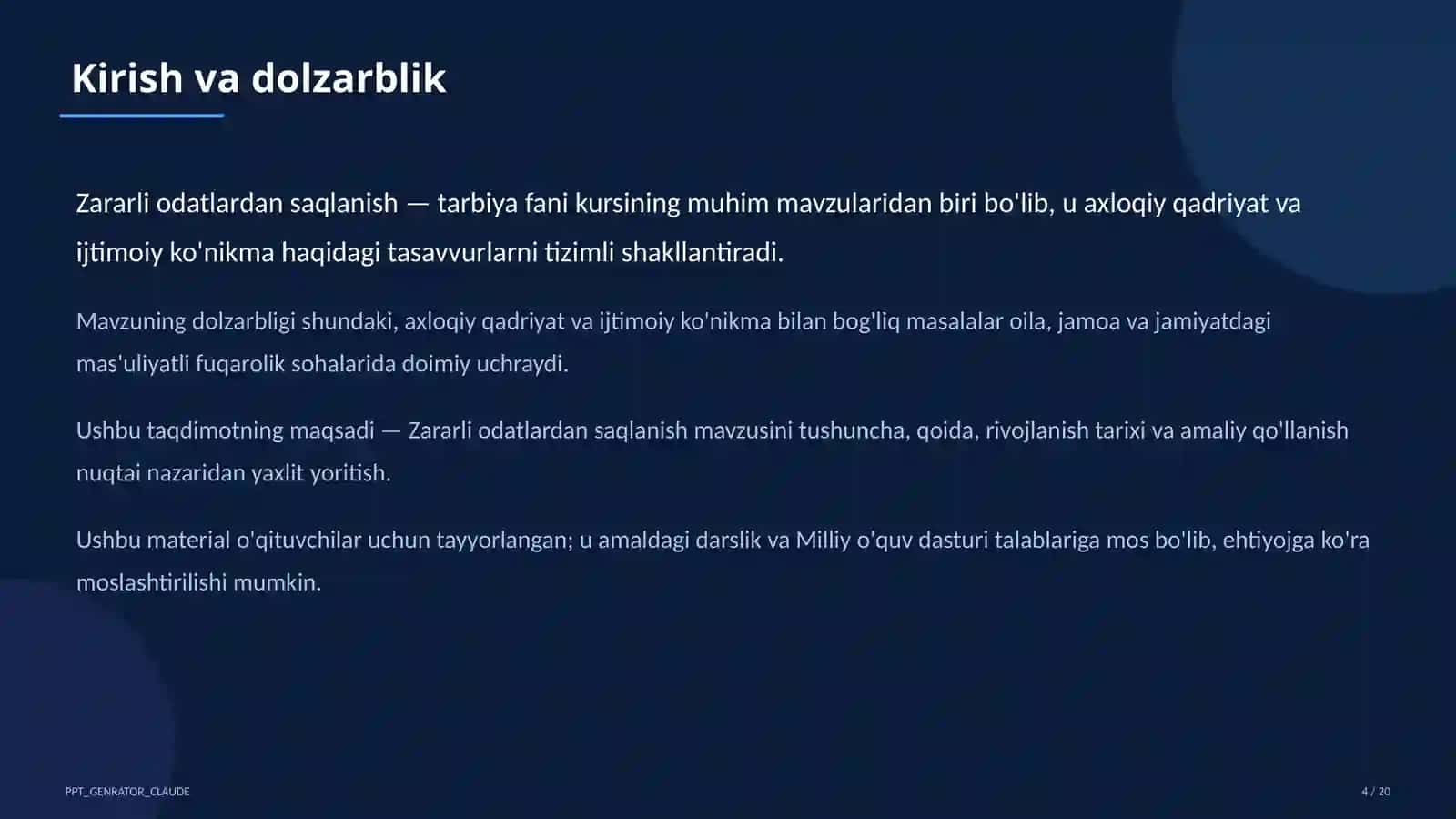 Kirish va dolzarblik

Zararli odatlardan saqlanish — tarbiya fani kursining muhim mavzularidan biri bo'lib, u axloqiy qadriyat va ijtimoiy ko'nikma haqidagi tasavvurlarni tizimli shakllantiradi.

Mavzuning dolzarbligi shundaki, axloqiy qadriyat va ijtimoiy ko'nikma bilan bog'liq masalalar oila, jamoa va jamiyatdagi mas'uliyatli fuqarolik sohalarida doimiy uchraydi.

Ushbu taqdimotning maqsadi — Zararli odatlardan saqlanish mavzusini tushuncha, qoida, rivojlanish tarixi va amaliy qo'llanish nuqtai nazaridan yaxlit yoritish.

Ushbu material o'qituvchilar uchun tayyorlangan; u amaldagi darslik va Milliy o'quv dasturi talablariga mos bo'lib, ehtiyojga ko'ra moslashtirilishi mumkin.

PPT_GENRATOR_CLAUDE

4 / 20